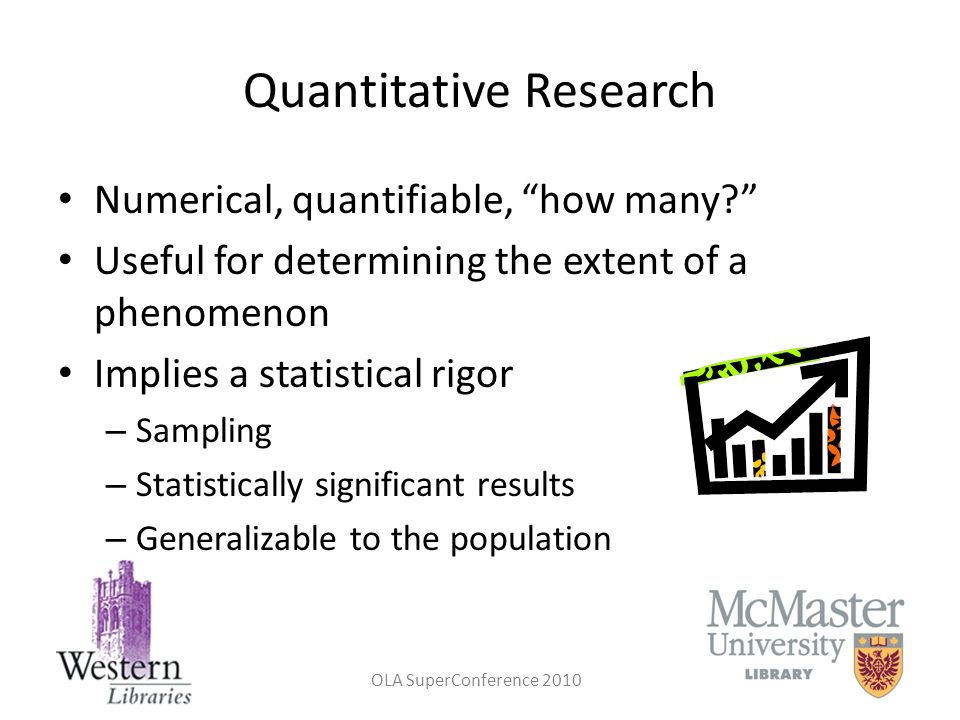 Quantitative Research

• Numerical, quantifiable, “how many?”
• Useful for determining the extent of a phenomenon
• Implies a statistical rigor
– Sampling
– Statistically significant results
– Generalizable to the population

Western
Libraries

OLA SuperConference 2010

McMaster
University
LIBRARY